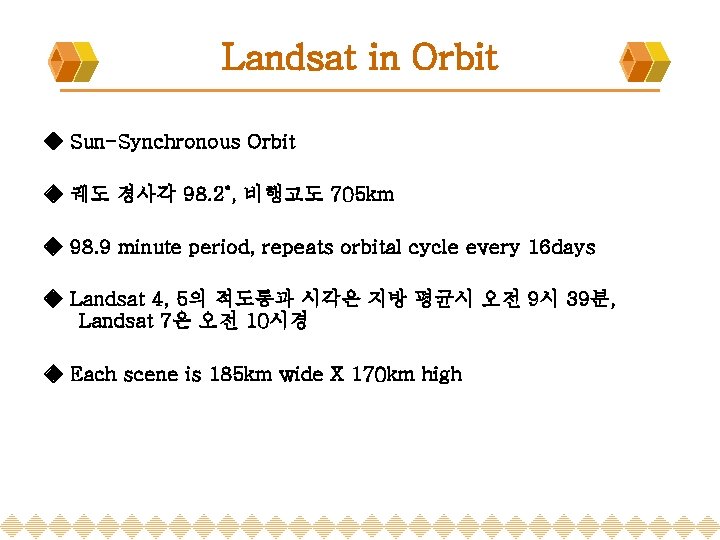 Landsat in Orbit

◆ Sun-Synchronous Orbit

◆ 궤도 경사각 98.2°, 비행고도 705km

◆ 98.9 minute period, repeats orbital cycle every 16days

◆ Landsat 4, 5의 적도통과 시각은 지방 평균시 오전 9시 39분, Landsat 7은 오전 10시경

◆ Each scene is 185km wide X 170km high